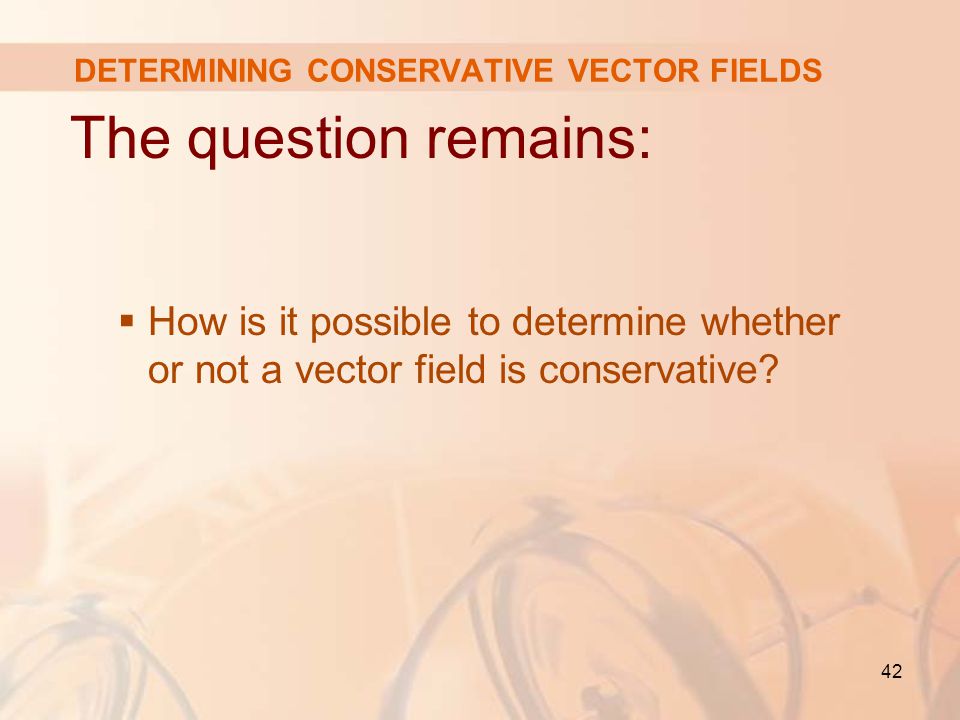 DETERMINING CONSERVATIVE VECTOR FIELDS

The question remains:

▪ How is it possible to determine whether or not a vector field is conservative?

42